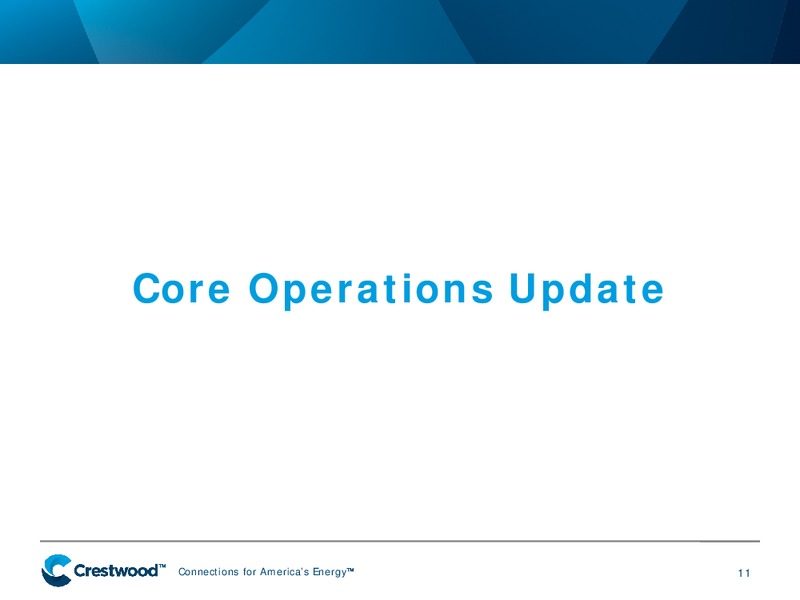 Core Operations Update

Crestwood™ Connections for America's Energy™ 11